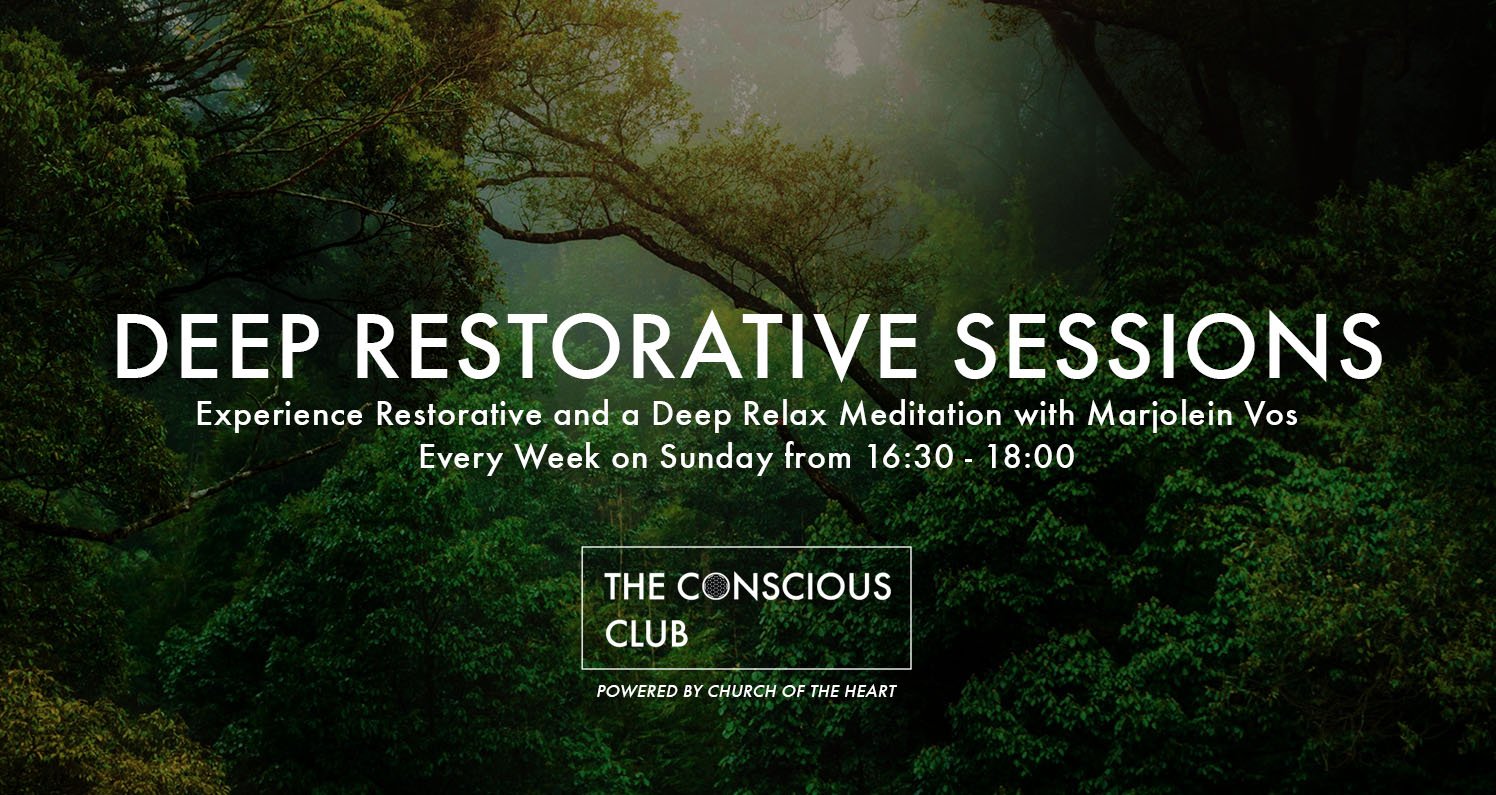 DEEP RESTORATIVE SESSIONS

Experience Restorative and a Deep Relax Meditation with Marjolein Vos
Every Week on Sunday from 16:30 - 18:00

THE CONSCIOUS CLUB

POWERED BY CHURCH OF THE HEART